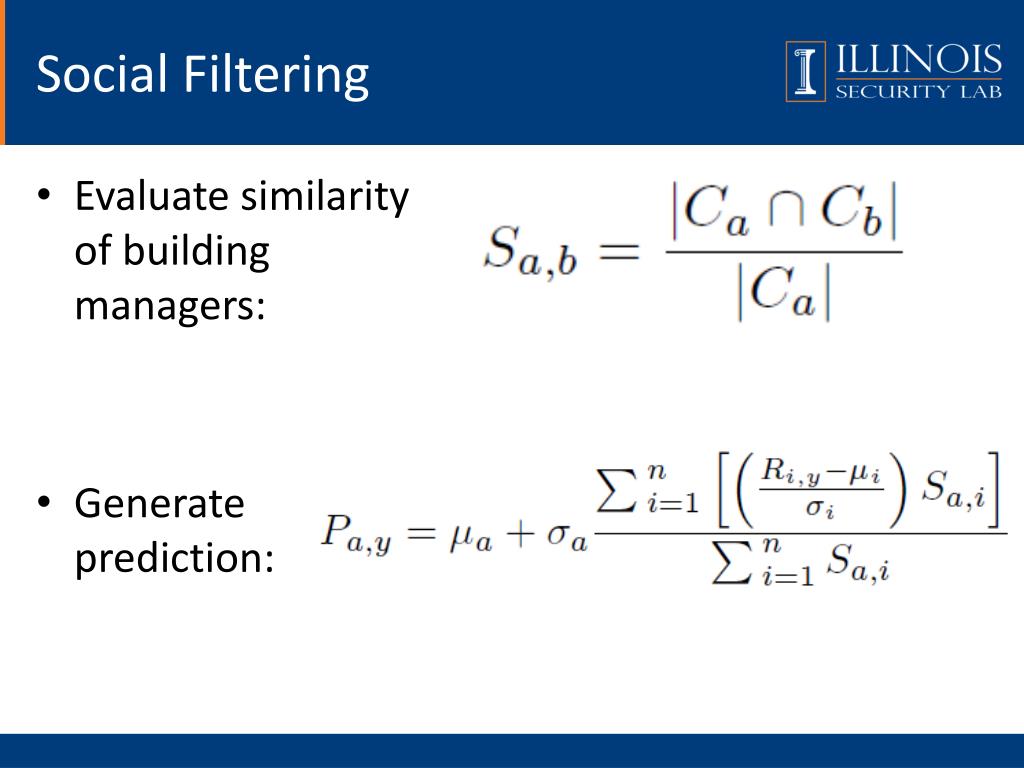 Social Filtering

ILLINOIS
SECURITY LAB

• Evaluate similarity of building managers:

$S_{a,b} = \frac{|C_a \cap C_b|}{|C_a|}$

• Generate prediction:

$P_{a,y} = \mu_a + \sigma_a \frac{\sum_{i=1}^{n} \left[ \left( \frac{R_{i,y} - \mu_i}{\sigma_i} \right) S_{a,i} \right]}{\sum_{i=1}^{n} S_{a,i}}$